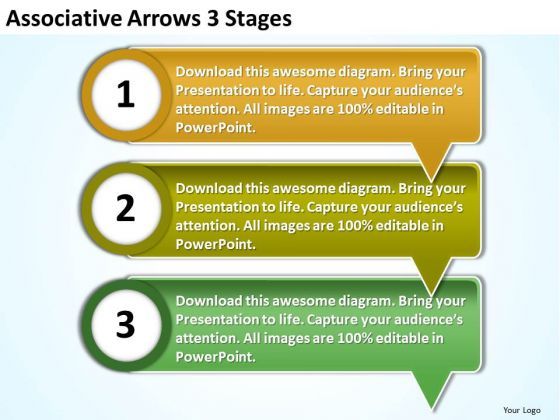 Associative Arrows 3 Stages

1

Download this awesome diagram. Bring your Presentation to life. Capture your audience's attention. All images are 100% editable in PowerPoint.

2

Download this awesome diagram. Bring your Presentation to life. Capture your audience's attention. All images are 100% editable in PowerPoint.

3

Download this awesome diagram. Bring your Presentation to life. Capture your audience's attention. All images are 100% editable in PowerPoint.

Your Logo